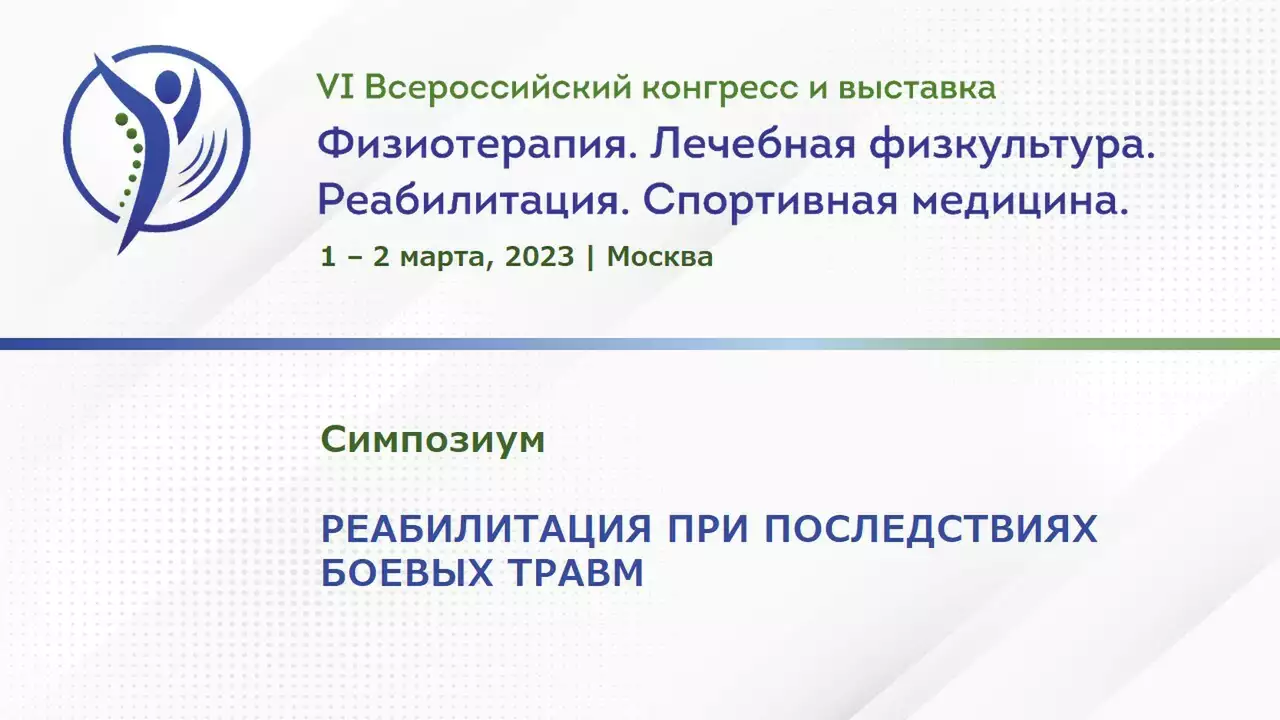 VI Всероссийский конгресс и выставка

Физиотерапия. Лечебная физкультура. Реабилитация. Спортивная медицина.

1 – 2 марта, 2023 | Москва

Симпозиум

РЕАБИЛИТАЦИЯ ПРИ ПОСЛЕДСТВИЯХ БОЕВЫХ ТРАВМ